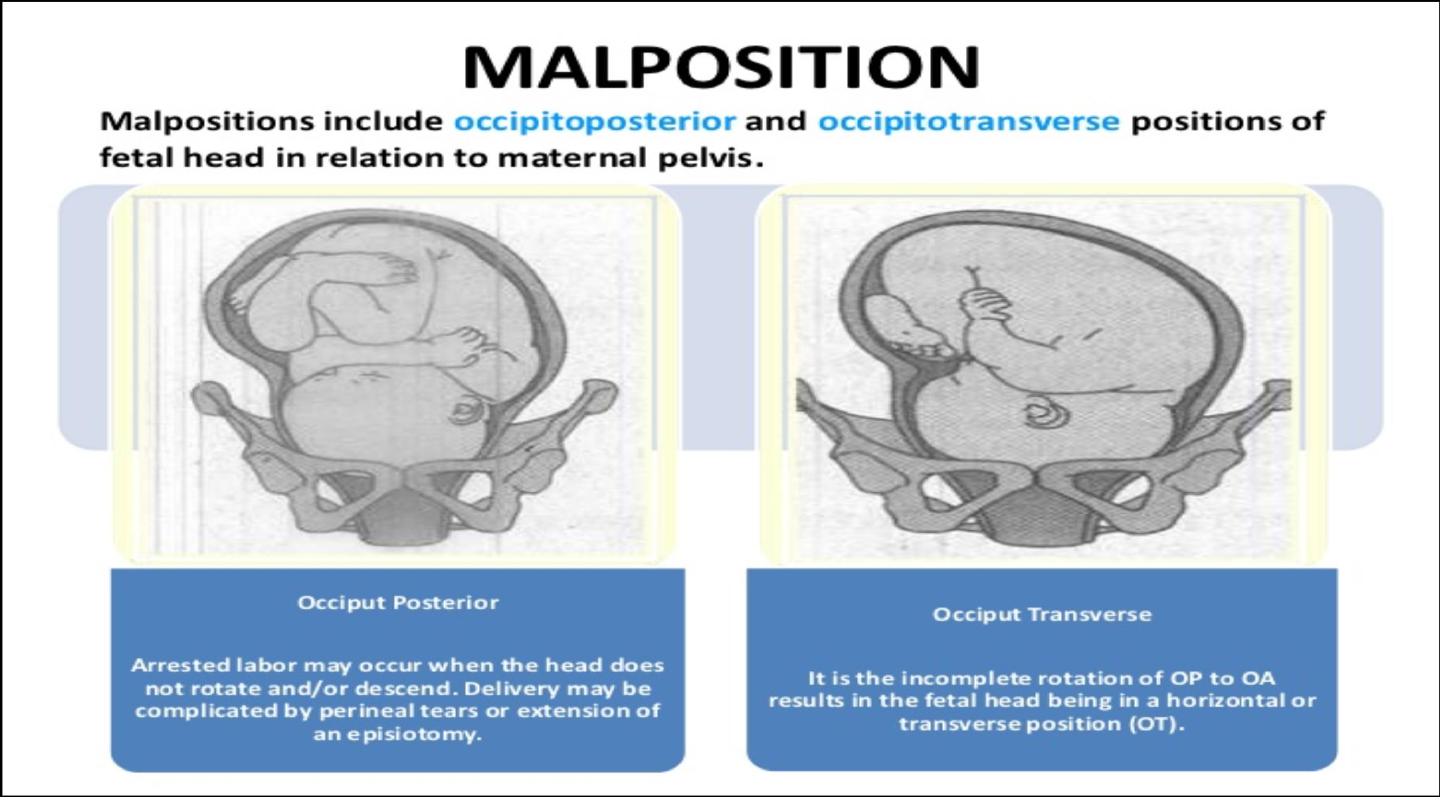 MALPOSITION

Malpositions include occipitoposterior and occipitotransverse positions of fetal head in relation to maternal pelvis.

Occiput Posterior

Arrested labor may occur when the head does not rotate and/or descend. Delivery may be complicated by perineal tears or extension of an episiotomy.

Occiput Transverse

It is the incomplete rotation of OP to OA results in the fetal head being in a horizontal or transverse position (OT).